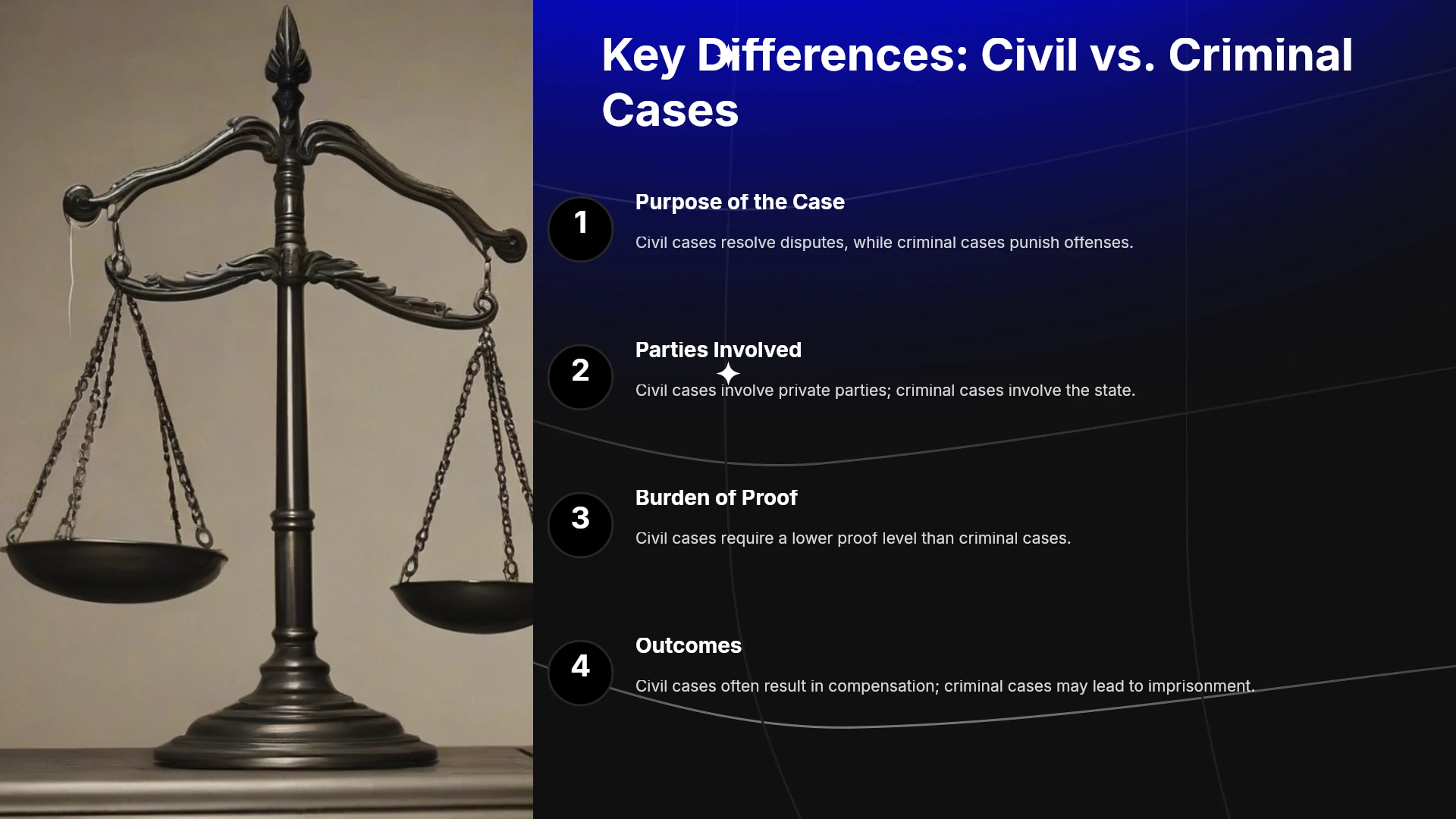 Key Differences: Civil vs. Criminal Cases

1

Purpose of the Case

Civil cases resolve disputes, while criminal cases punish offenses.

2

Parties Involved

Civil cases involve private parties; criminal cases involve the state.

3

Burden of Proof

Civil cases require a lower proof level than criminal cases.

4

Outcomes

Civil cases often result in compensation; criminal cases may lead to imprisonment.